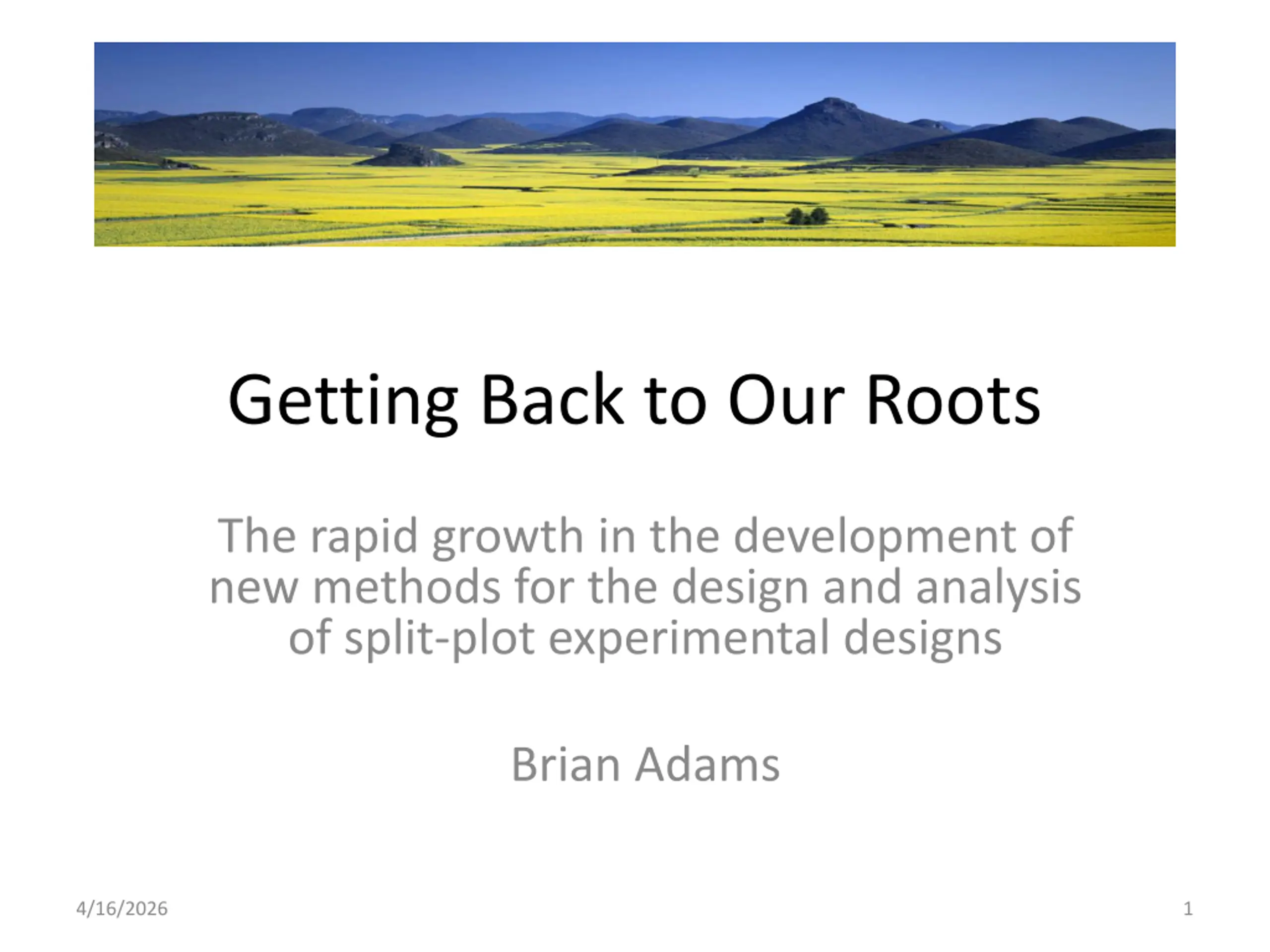 Getting Back to Our Roots

The rapid growth in the development of new methods for the design and analysis of split-plot experimental designs

Brian Adams

4/16/2026

1